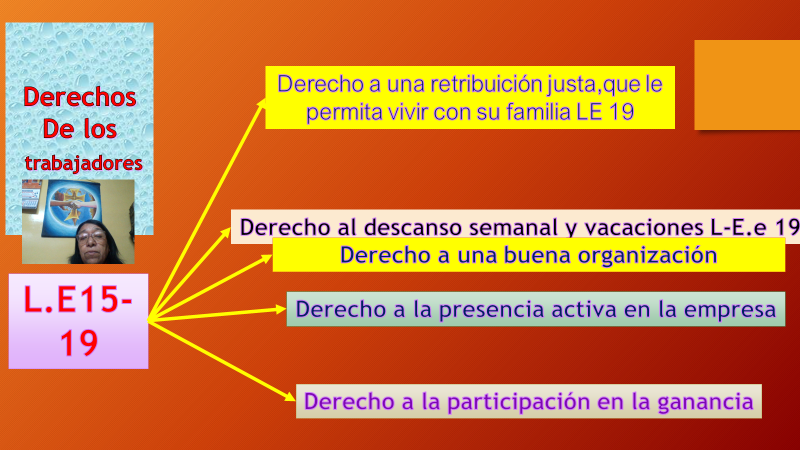 Derechos De los trabajadores

L.E15-19

Derecho a una retribuición justa,que le permita vivir con su familia LE 19

Derecho al descanso semanal y vacaciones L-E.e 19

Derecho a una buena organización

Derecho a la presencia activa en la empresa

Derecho a la participación en la ganancia